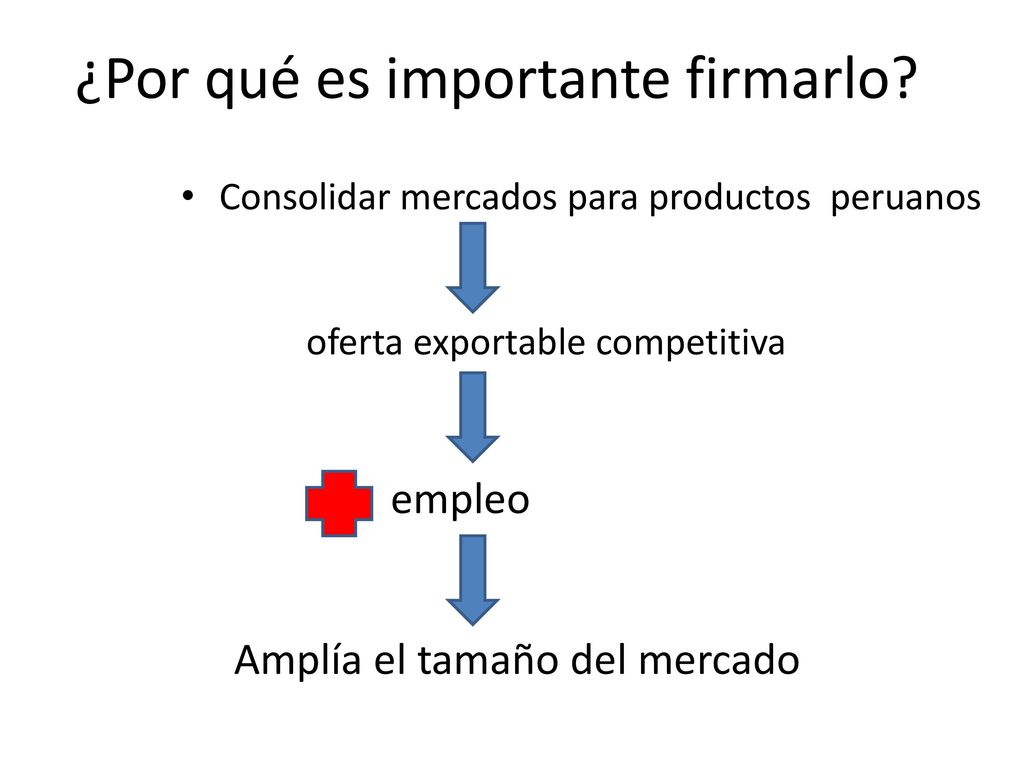 ¿Por qué es importante firmarlo?

• Consolidar mercados para productos peruanos

oferta exportable competitiva

empleo

Amplía el tamaño del mercado